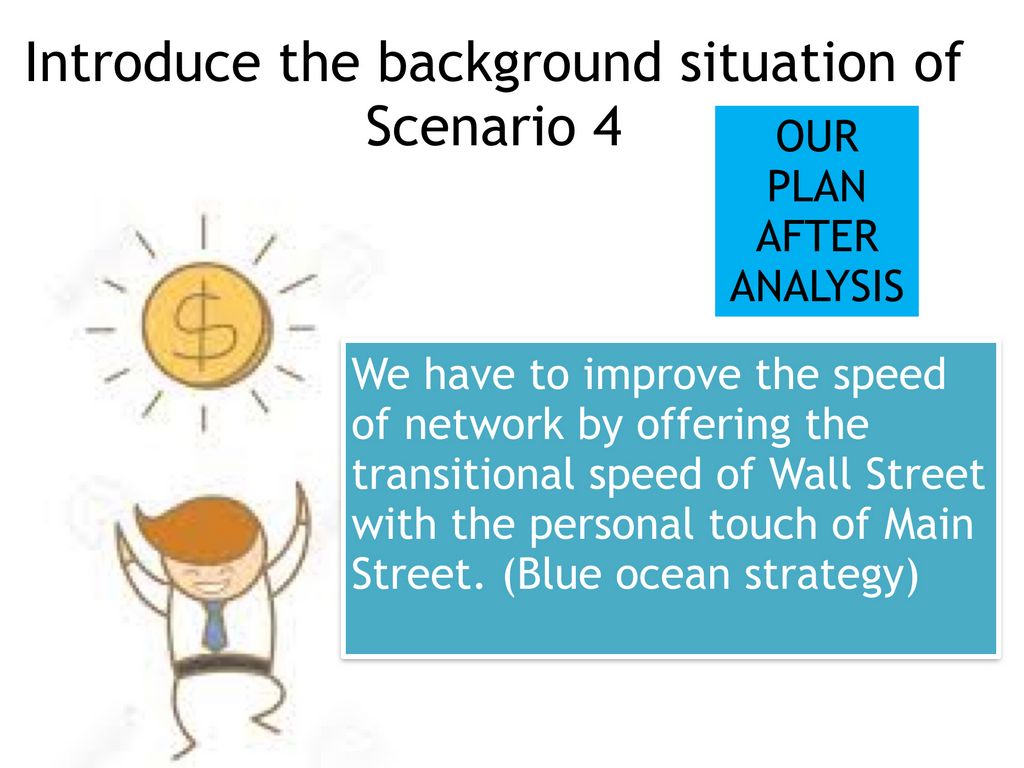 Introduce the background situation of Scenario 4

OUR PLAN AFTER ANALYSIS

$

We have to improve the speed of network by offering the transitional speed of Wall Street with the personal touch of Main Street. (Blue ocean strategy)